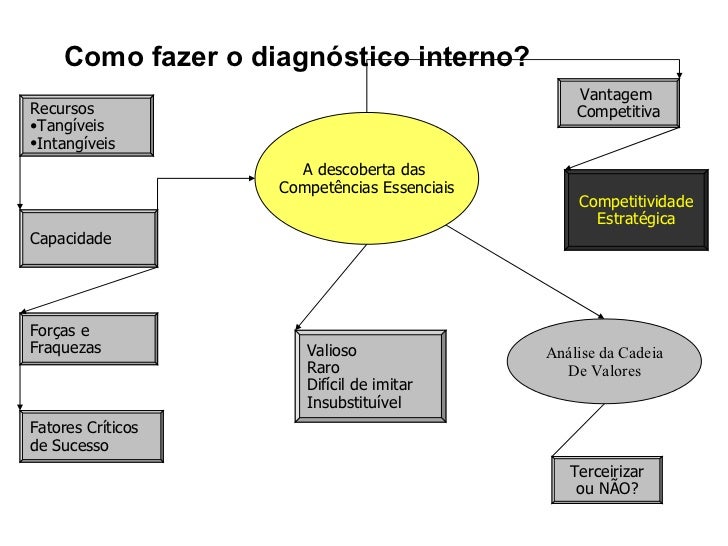 Como fazer o diagnóstico interno?

Recursos
•Tangíveis
•Intangíveis

Capacidade

Forças e Fraquezas

Fatores Críticos de Sucesso

A descoberta das Competências Essenciais

Valioso
Raro
Difícil de imitar
Insubstituível

Vantagem Competitiva

Competitividade Estratégica

Análise da Cadeia De Valores

Terceirizar ou NÃO?